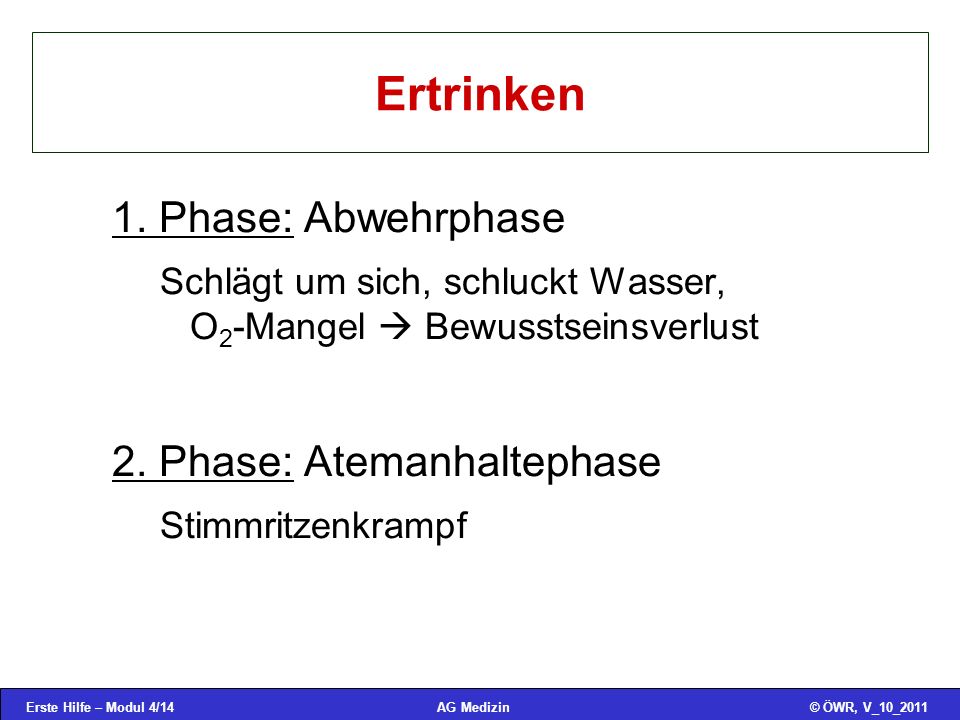 Ertrinken

1. Phase: Abwehrphase

Schlägt um sich, schluckt Wasser, $O_2$-Mangel → Bewusstseinsverlust

2. Phase: Atemanhaltephase

Stimmritzenkrampf

Erste Hilfe – Modul 4/14 AG Medizin © ÖWR, V_10_2011